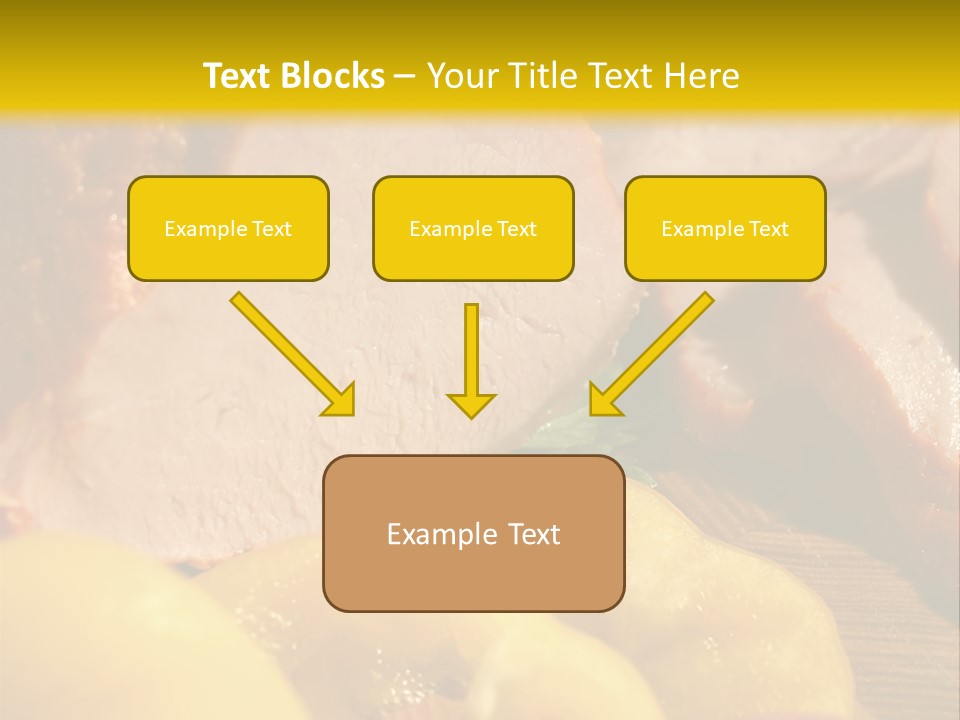 Text Blocks – Your Title Text Here

Example Text

Example Text

Example Text

Example Text